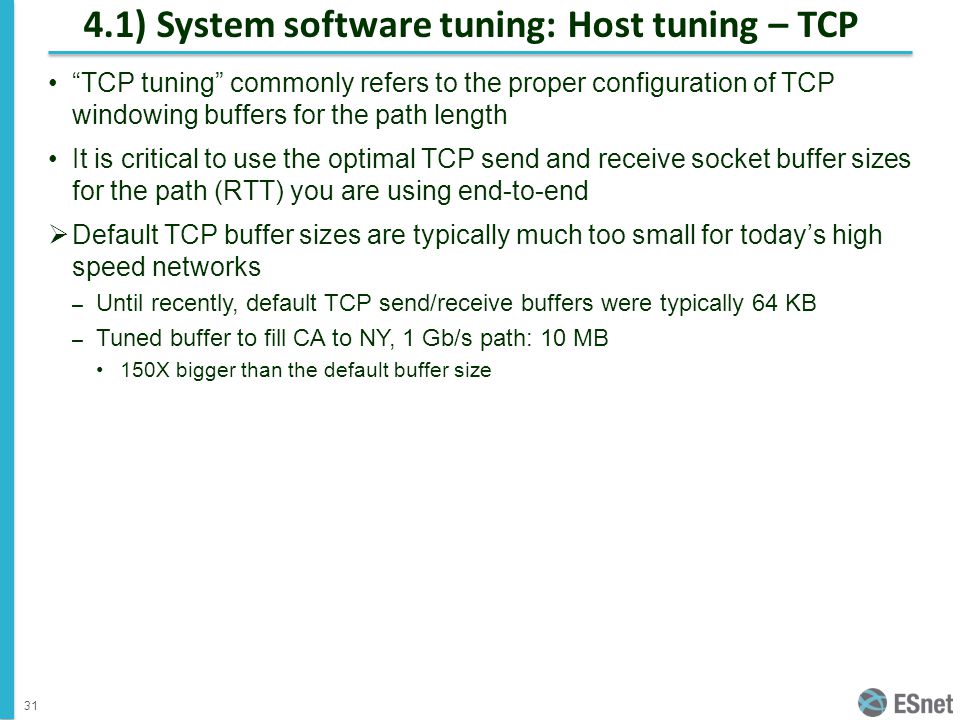 4.1) System software tuning: Host tuning – TCP

• “TCP tuning” commonly refers to the proper configuration of TCP windowing buffers for the path length

• It is critical to use the optimal TCP send and receive socket buffer sizes for the path (RTT) you are using end-to-end

➢ Default TCP buffer sizes are typically much too small for today’s high speed networks

– Until recently, default TCP send/receive buffers were typically 64 KB

– Tuned buffer to fill CA to NY, 1 Gb/s path: 10 MB

• 150X bigger than the default buffer size

31

ESnet